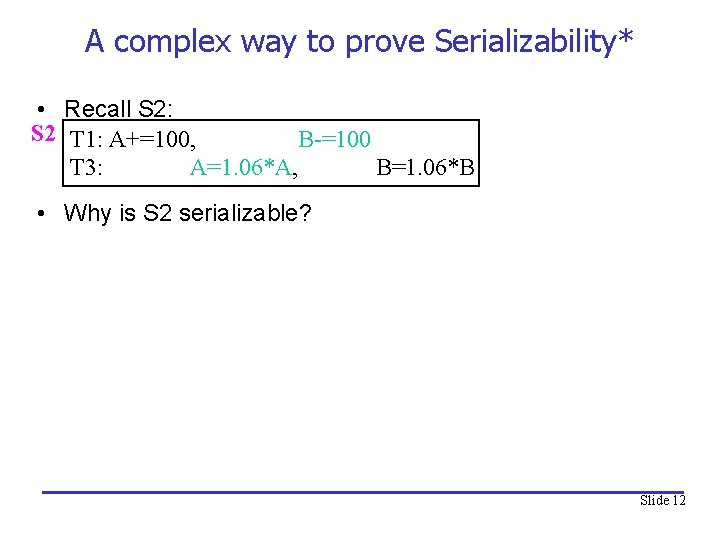 A complex way to prove Serializability*

• Recall S2:

S2
T1: A+=100, B-=100
T3: A=1.06*A, B=1.06*B

• Why is S2 serializable?

Slide 12